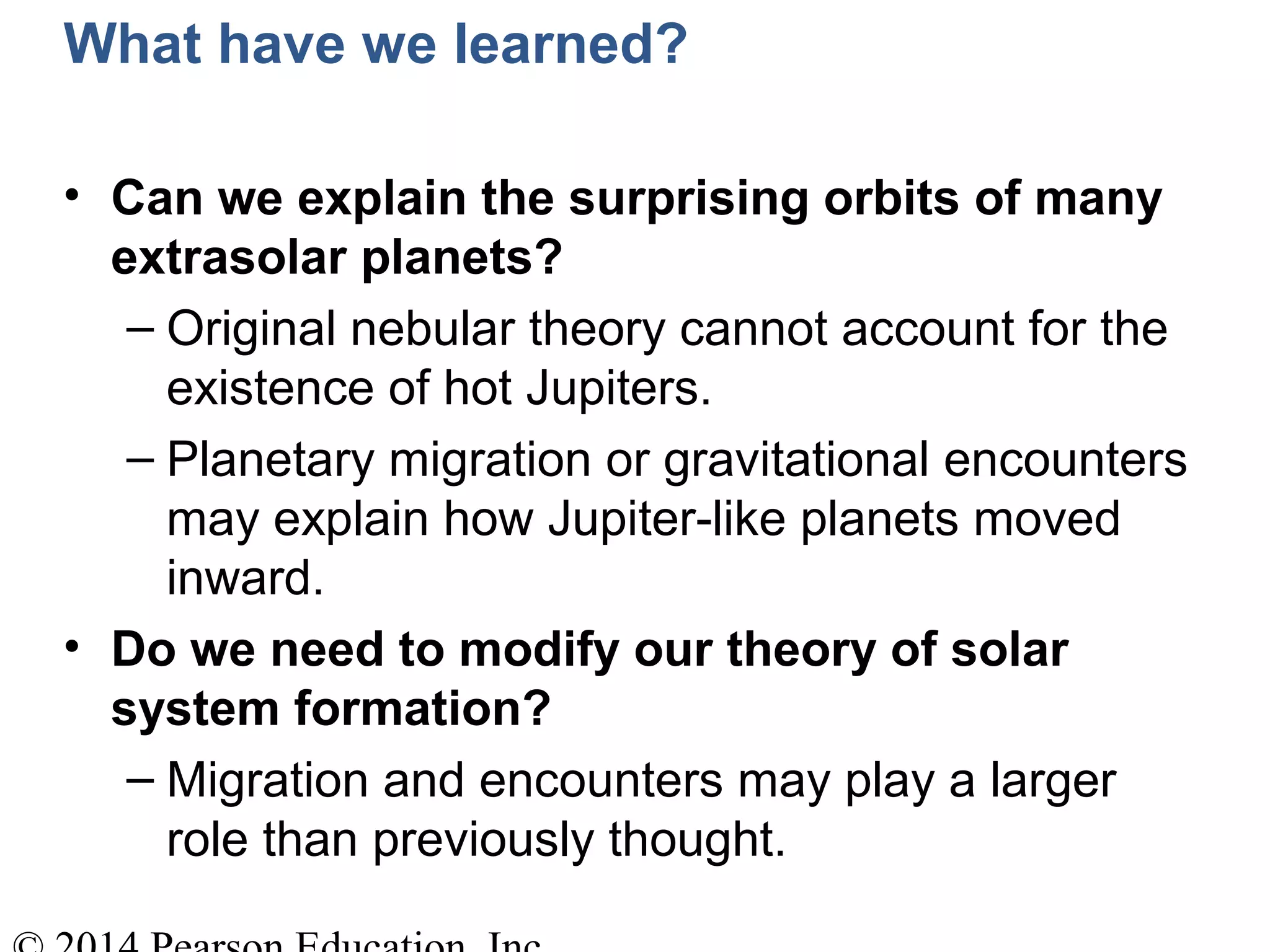 What have we learned?

• Can we explain the surprising orbits of many extrasolar planets?
– Original nebular theory cannot account for the existence of hot Jupiters.
– Planetary migration or gravitational encounters may explain how Jupiter-like planets moved inward.

• Do we need to modify our theory of solar system formation?
– Migration and encounters may play a larger role than previously thought.

© 2014 Pearson Education, Inc.